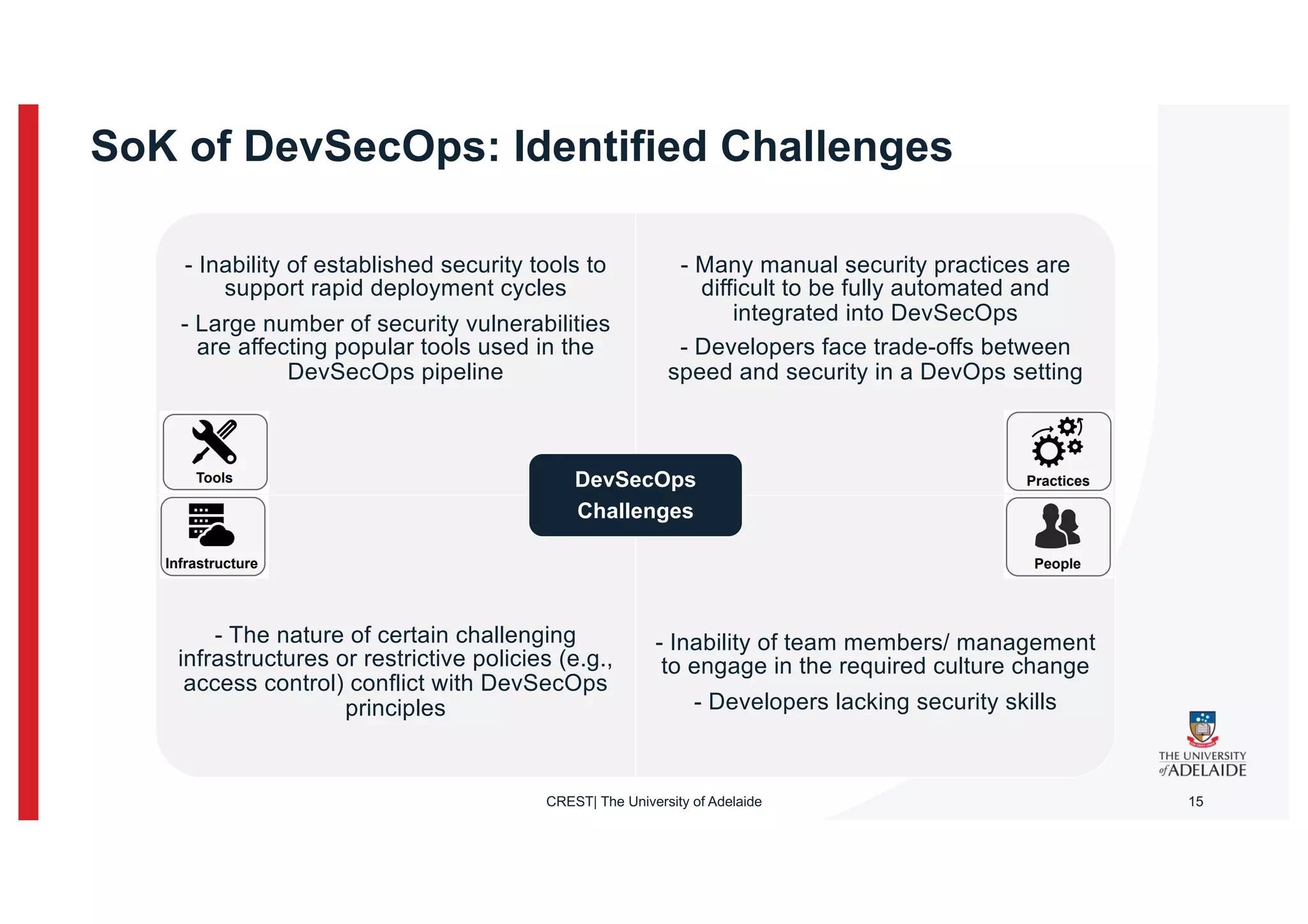 SoK of DevSecOps: Identified Challenges

- Inability of established security tools to support rapid deployment cycles

- Large number of security vulnerabilities are affecting popular tools used in the DevSecOps pipeline

- Many manual security practices are difficult to be fully automated and integrated into DevSecOps

- Developers face trade-offs between speed and security in a DevOps setting

Tools

Infrastructure

DevSecOps Challenges

Practices

People

- The nature of certain challenging infrastructures or restrictive policies (e.g., access control) conflict with DevSecOps principles

- Inability of team members/ management to engage in the required culture change

- Developers lacking security skills

THE UNIVERSITY of ADELAIDE

CREST| The University of Adelaide

15